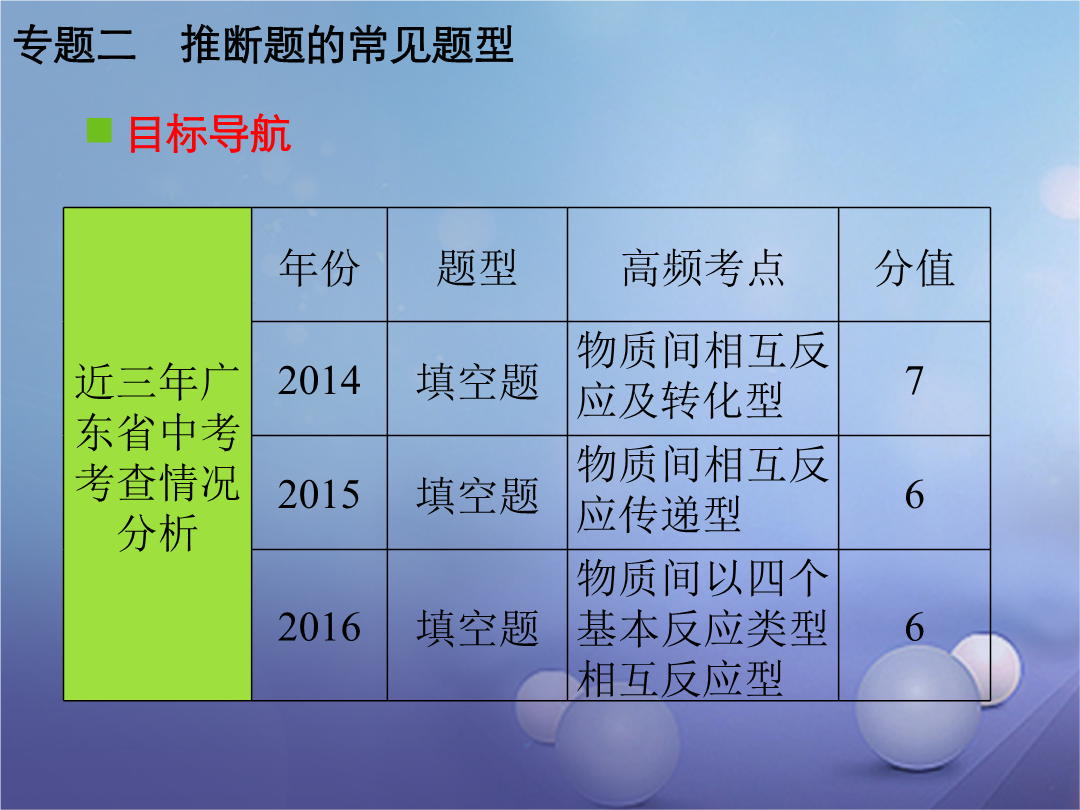 专题二　推断题的常见题型

目标导航

| 近三年广东省中考考查情况分析 | 年份 | 题型 | 高频考点 | 分值 |
|---|---|---|---|---|
| | 2014 | 填空题 | 物质间相互反应及转化型 | 7 |
| | 2015 | 填空题 | 物质间相互反应传递型 | 6 |
| | 2016 | 填空题 | 物质间以四个基本反应类型相互反应型 | 6 |